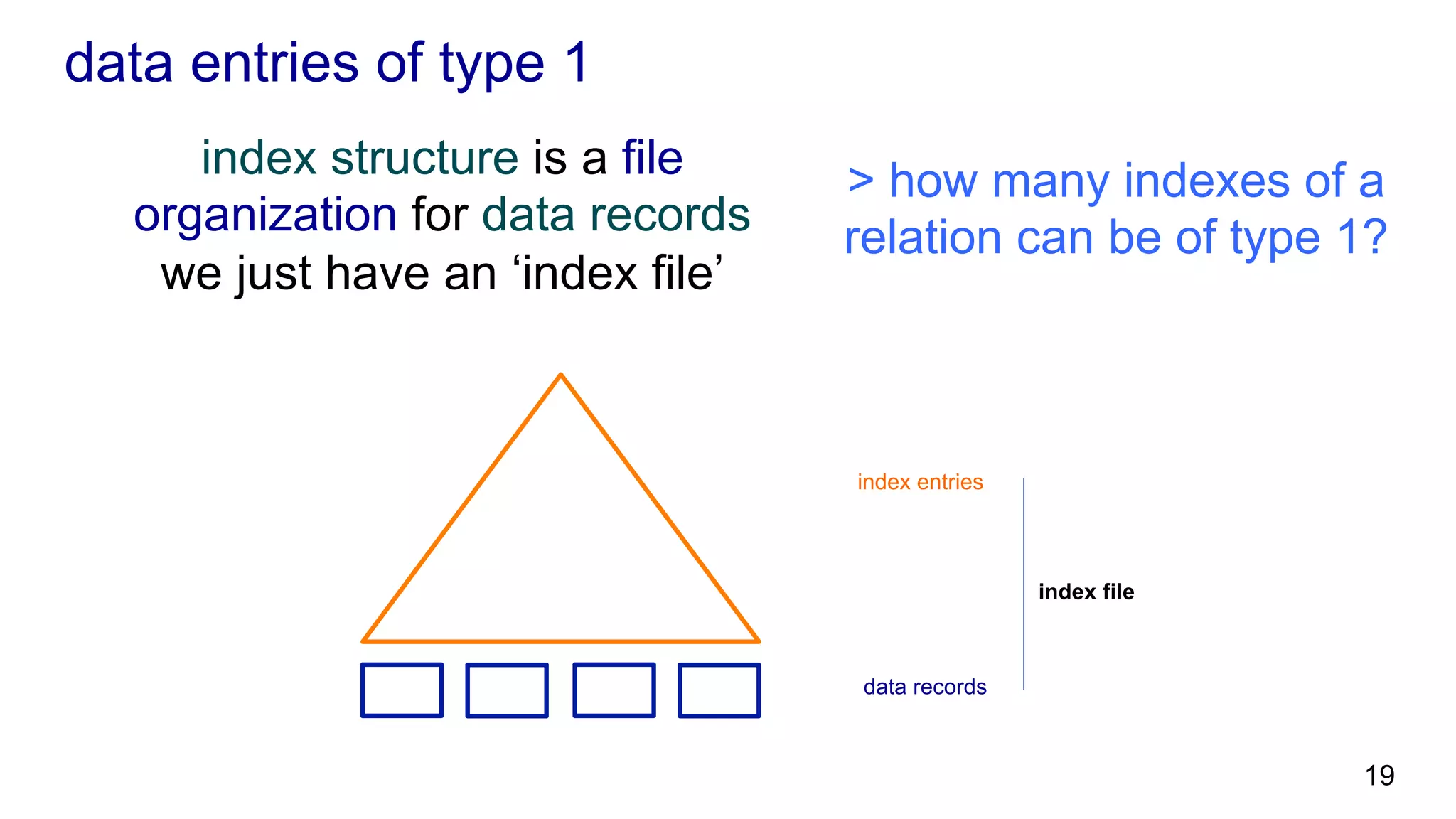 data entries of type 1

index structure is a file organization for data records
we just have an ‘index file’

> how many indexes of a relation can be of type 1?

index entries

index file

data records

19